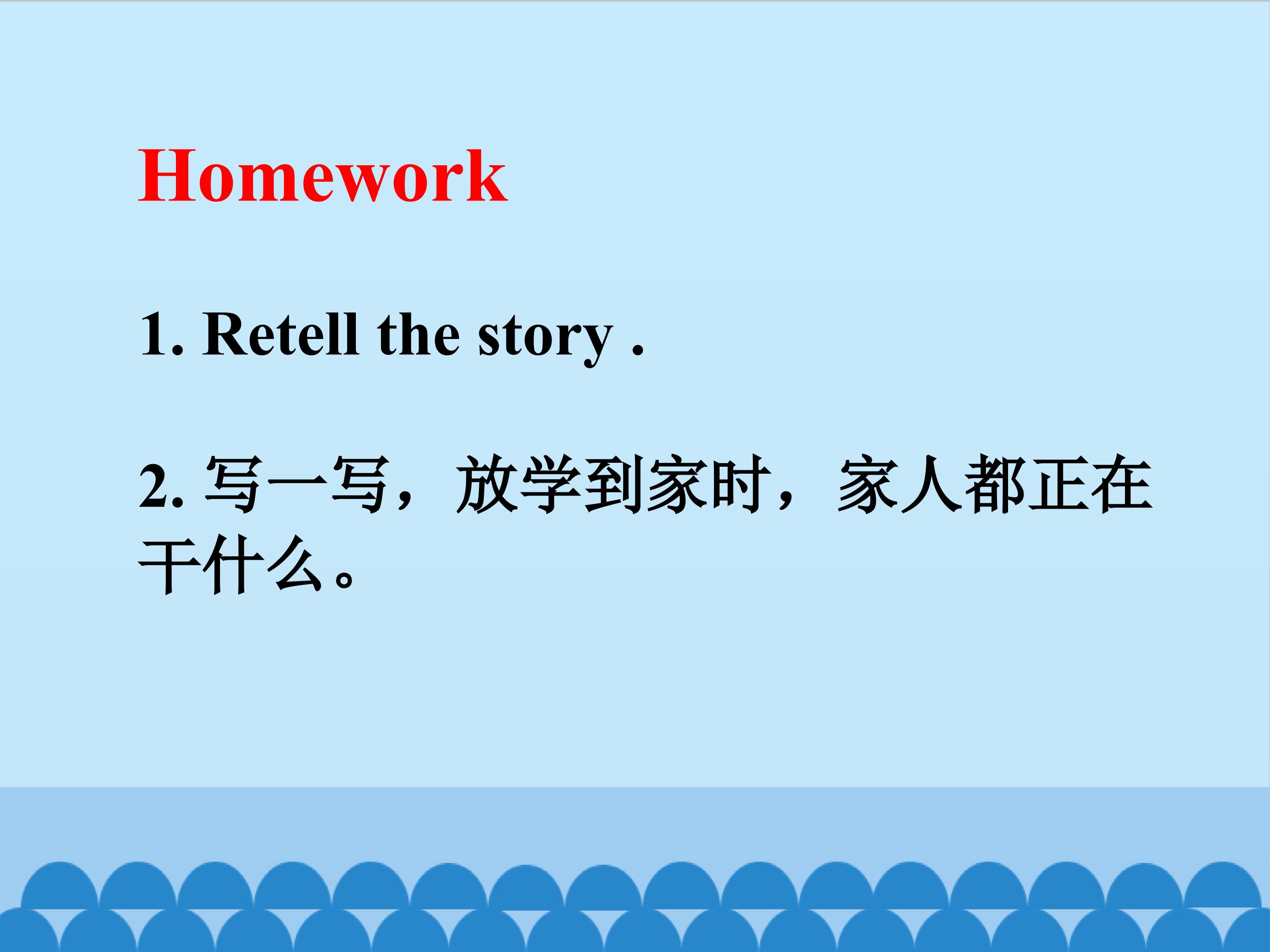 Homework

1. Retell the story .

2. 写一写，放学到家时，家人都正在干什么。